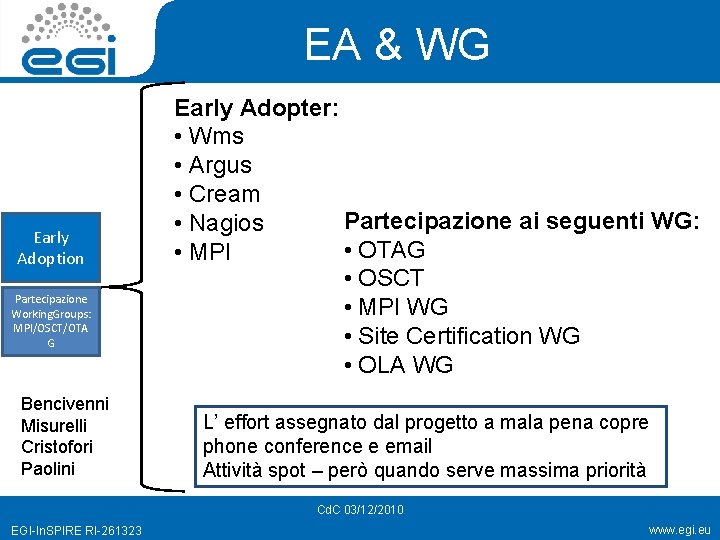 egi

EA & WG

Early Adoption

Partecipazione WorkingGroups: MPI/OSCT/OTAG

Bencivenni
Misurelli
Cristofori
Paolini

Early Adopter:
• Wms
• Argus
• Cream
• Nagios
• MPI

Partecipazione ai seguenti WG:
• OTAG
• OSCT
• MPI WG
• Site Certification WG
• OLA WG

L' effort assegnato dal progetto a mala pena copre phone conference e email
Attività spot – però quando serve massima priorità

CdC 03/12/2010

EGI-InSPIRE RI-261323

www.egi.eu